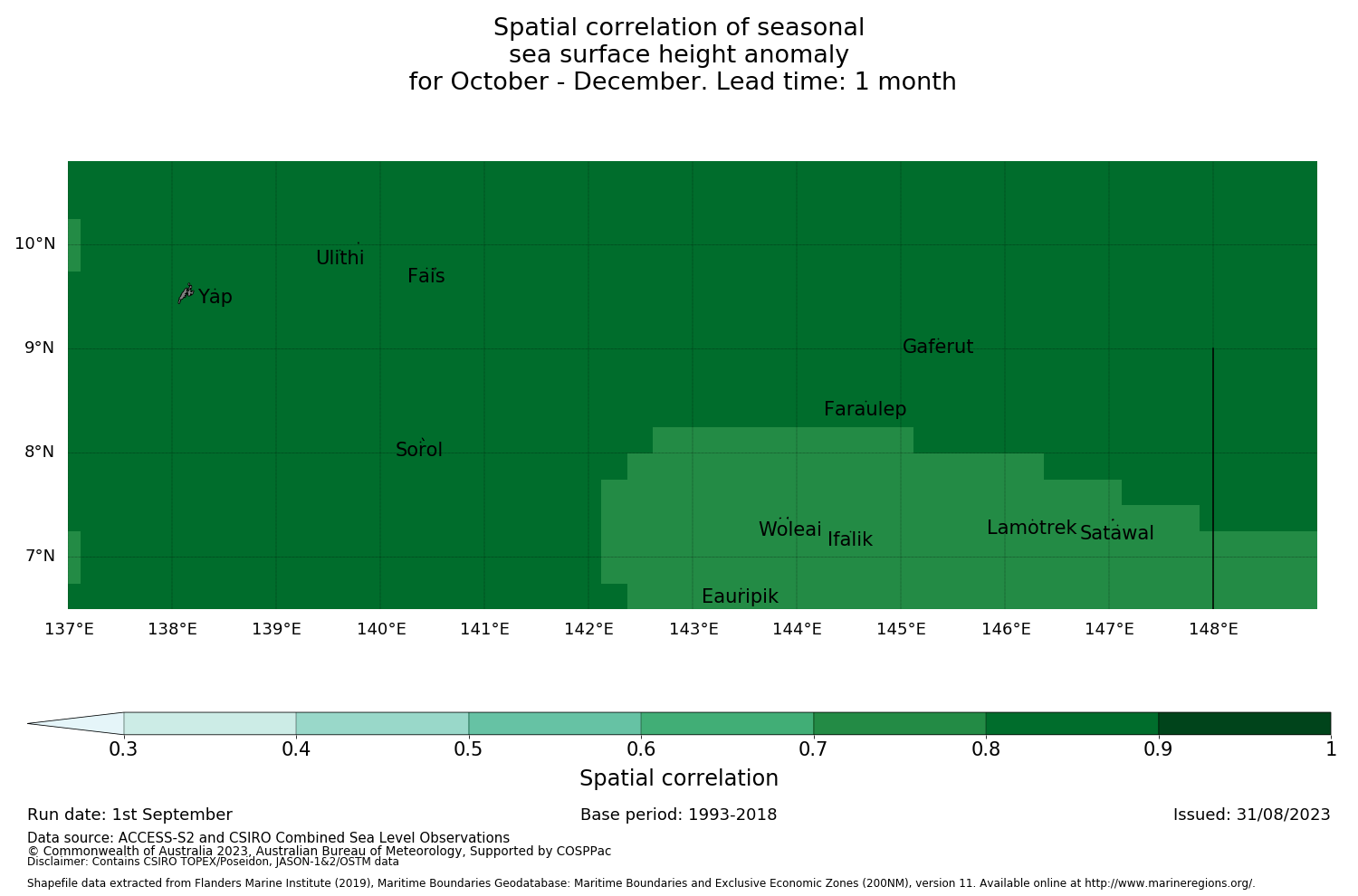 Spatial correlation of seasonal
sea surface height anomaly
for October - December. Lead time: 1 month

10°N
9°N
8°N
7°N

Ulithi
Fais
Yap
Gaferut
Faraulep
Sorol
Woleai
Ifalik
Lamotrek
Satawal
Eauripik

137°E 138°E 139°E 140°E 141°E 142°E 143°E 144°E 145°E 146°E 147°E 148°E

0.3 0.4 0.5 0.6 0.7 0.8 0.9 1
Spatial correlation

Run date: 1st September
Base period: 1993-2018
Issued: 31/08/2023

Data source: ACCESS-S2 and CSIRO Combined Sea Level Observations
© Commonwealth of Australia 2023, Australian Bureau of Meteorology, Supported by COSPPac
Disclaimer: Contains CSIRO TOPEX/Poseidon, JASON-1&2/OSTM data

Shapefile data extracted from Flanders Marine Institute (2019), Maritime Boundaries Geodatabase: Maritime Boundaries and Exclusive Economic Zones (200NM), version 11. Available online at http://www.marineregions.org/.